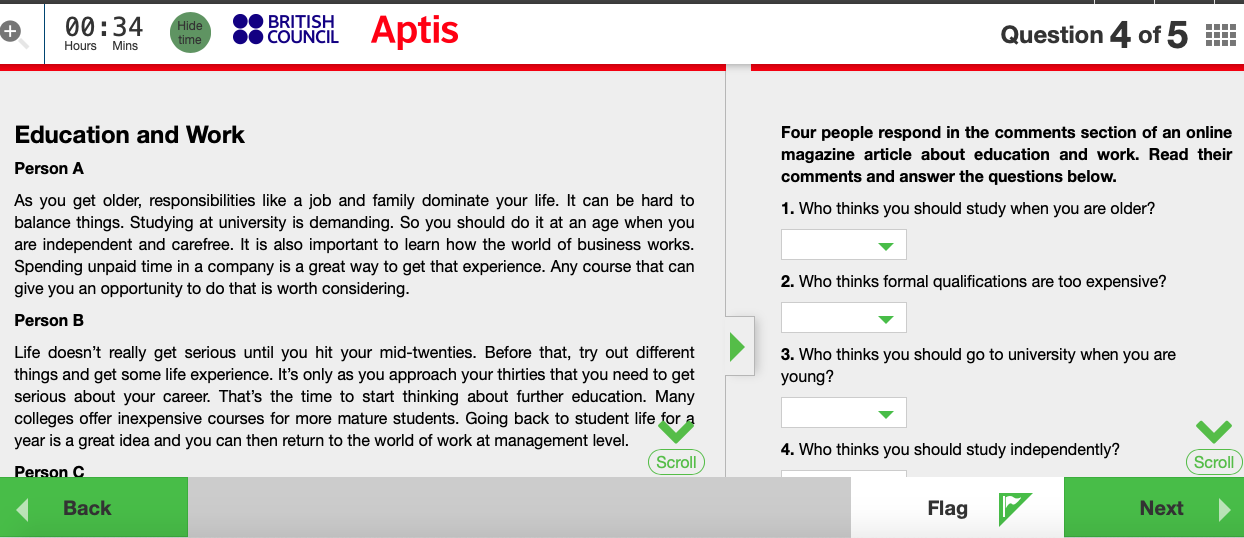 00:34
Hours Mins

Hide time

BRITISH COUNCIL

Aptis

Question 4 of 5

Education and Work

Person A

As you get older, responsibilities like a job and family dominate your life. It can be hard to balance things. Studying at university is demanding. So you should do it at an age when you are independent and carefree. It is also important to learn how the world of business works. Spending unpaid time in a company is a great way to get that experience. Any course that can give you an opportunity to do that is worth considering.

Person B

Life doesn't really get serious until you hit your mid-twenties. Before that, try out different things and get some life experience. It's only as you approach your thirties that you need to get serious about your career. That's the time to start thinking about further education. Many colleges offer inexpensive courses for more mature students. Going back to student life for a year is a great idea and you can then return to the world of work at management level.

Person C

Scroll

Four people respond in the comments section of an online magazine article about education and work. Read their comments and answer the questions below.

1. Who thinks you should study when you are older?

2. Who thinks formal qualifications are too expensive?

3. Who thinks you should go to university when you are young?

4. Who thinks you should study independently?

Scroll

Back

Flag

Next